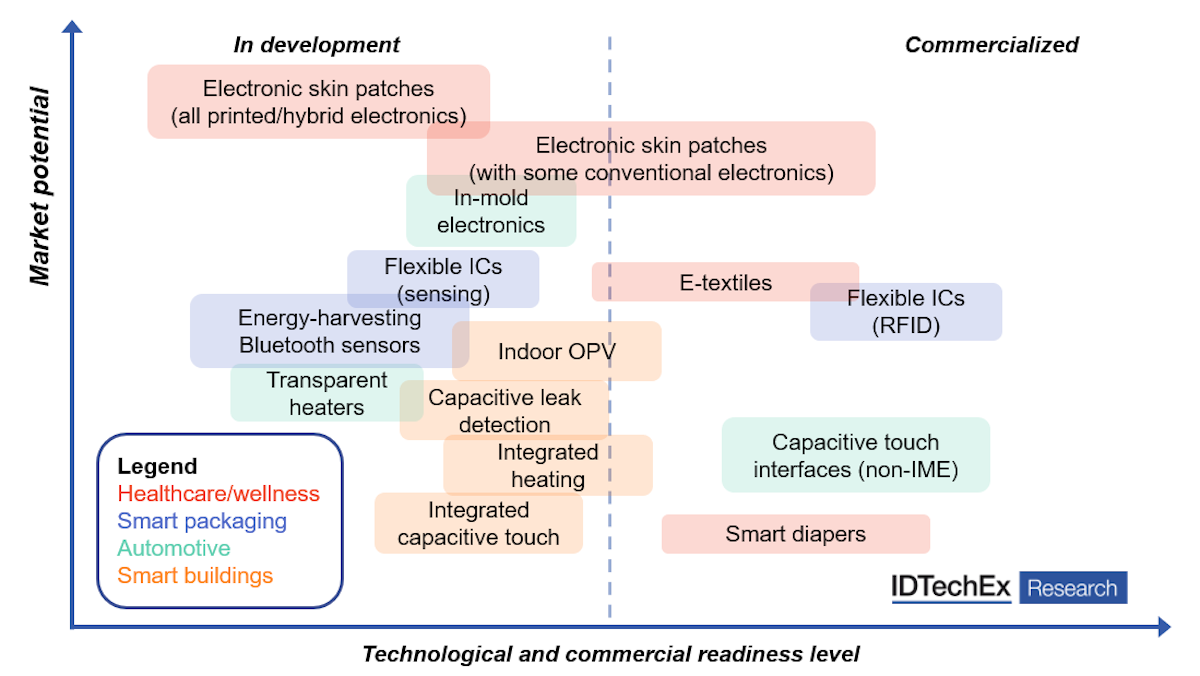 Market potential

In development

Commercialized

Electronic skin patches (all printed/hybrid electronics)

Electronic skin patches (with some conventional electronics)

In-mold electronics

Flexible ICs (sensing)

E-textiles

Flexible ICs (RFID)

Energy-harvesting Bluetooth sensors

Indoor OPV

Transparent heaters

Capacitive leak detection

Integrated heating

Capacitive touch interfaces (non-IME)

Integrated capacitive touch

Smart diapers

Legend
Healthcare/wellness
Smart packaging
Automotive
Smart buildings

IDTechEx Research

Technological and commercial readiness level